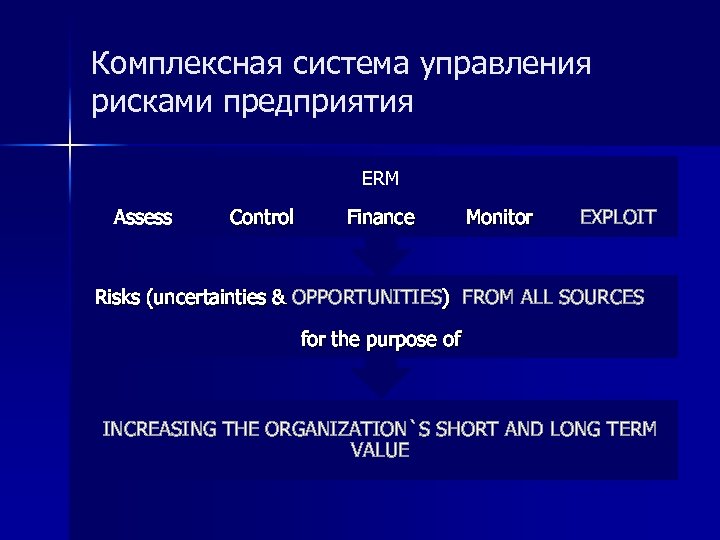 Комплексная система управления рисками предприятия

ERM

Assess Control Finance Monitor EXPLOIT

Risks (uncertainties & OPPORTUNITIES) FROM ALL SOURCES

for the purpose of

INCREASING THE ORGANIZATION`S SHORT AND LONG TERM VALUE